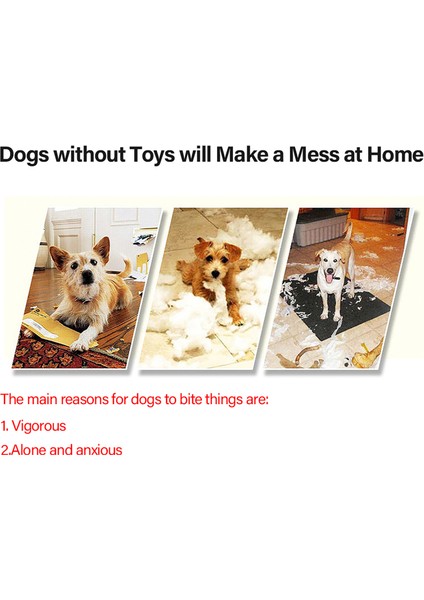 Dogs without Toys will Make a Mess at Home

The main reasons for dogs to bite things are:

1. Vigorous

2.Alone and anxious